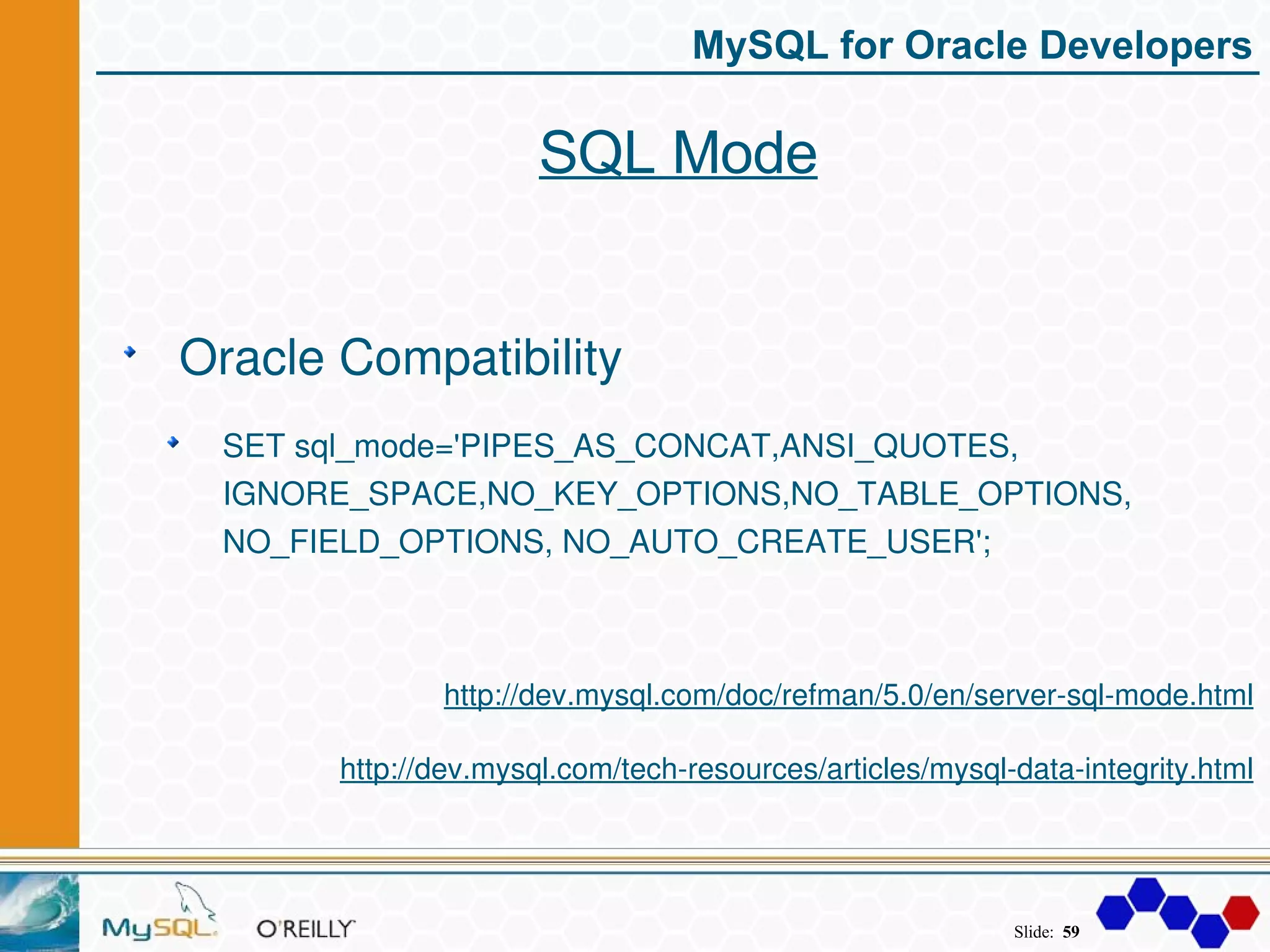 MySQL for Oracle Developers

SQL Mode

Oracle Compatibility

SET sql_mode='PIPES_AS_CONCAT,ANSI_QUOTES, IGNORE_SPACE,NO_KEY_OPTIONS,NO_TABLE_OPTIONS, NO_FIELD_OPTIONS, NO_AUTO_CREATE_USER';

http://dev.mysql.com/doc/refman/5.0/en/server-sql-mode.html

http://dev.mysql.com/tech-resources/articles/mysql-data-integrity.html

MySQL O'REILLY

Slide: 59